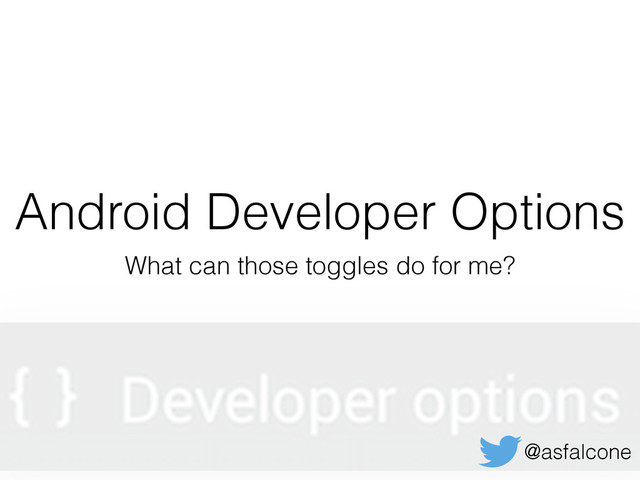 Android Developer Options

What can those toggles do for me?

{ } Developer options

@asfalcone